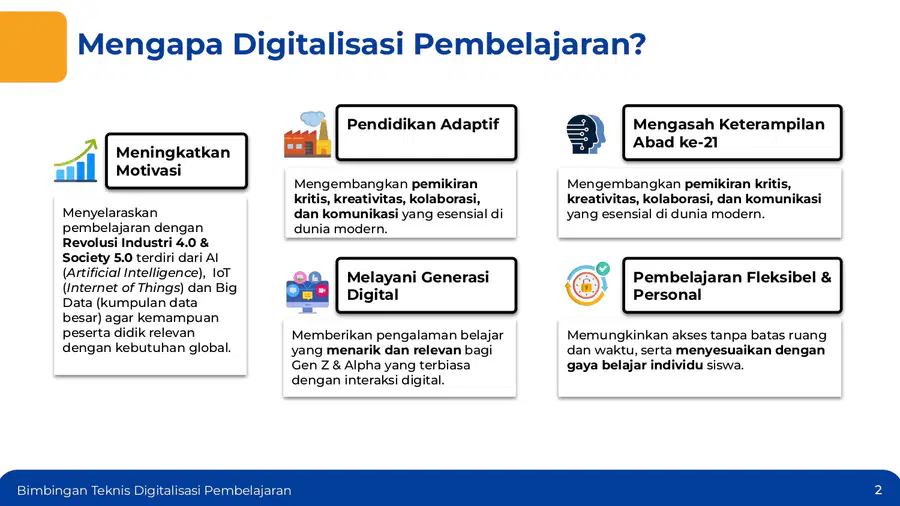 Mengapa Digitalisasi Pembelajaran?

Meningkatkan Motivasi

Menyelaraskan pembelajaran dengan Revolusi Industri 4.0 & Society 5.0 terdiri dari AI (Artificial Intelligence), IoT (Internet of Things) dan Big Data (kumpulan data besar) agar kemampuan peserta didik relevan dengan kebutuhan global.

Pendidikan Adaptif

Mengembangkan pemikiran kritis, kreativitas, kolaborasi, dan komunikasi yang esensial di dunia modern.

Melayani Generasi Digital

Memberikan pengalaman belajar yang menarik dan relevan bagi Gen Z & Alpha yang terbiasa dengan interaksi digital.

Mengasah Keterampilan Abad ke-21

Mengembangkan pemikiran kritis, kreativitas, kolaborasi, dan komunikasi yang esensial di dunia modern.

Pembelajaran Fleksibel & Personal

Memungkinkan akses tanpa batas ruang dan waktu, serta menyesuaikan dengan gaya belajar individu siswa.

Bimbingan Teknis Digitalisasi Pembelajaran

2